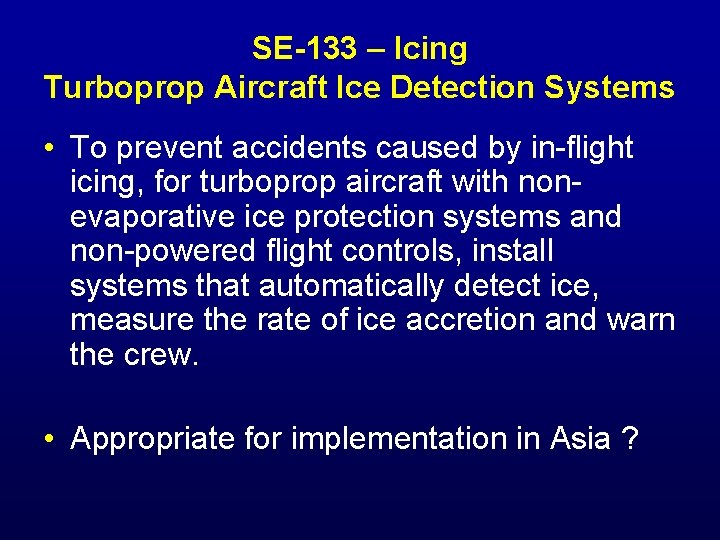 SE-133 – Icing
Turboprop Aircraft Ice Detection Systems

• To prevent accidents caused by in-flight icing, for turboprop aircraft with non-evaporative ice protection systems and non-powered flight controls, install systems that automatically detect ice, measure the rate of ice accretion and warn the crew.

• Appropriate for implementation in Asia ?